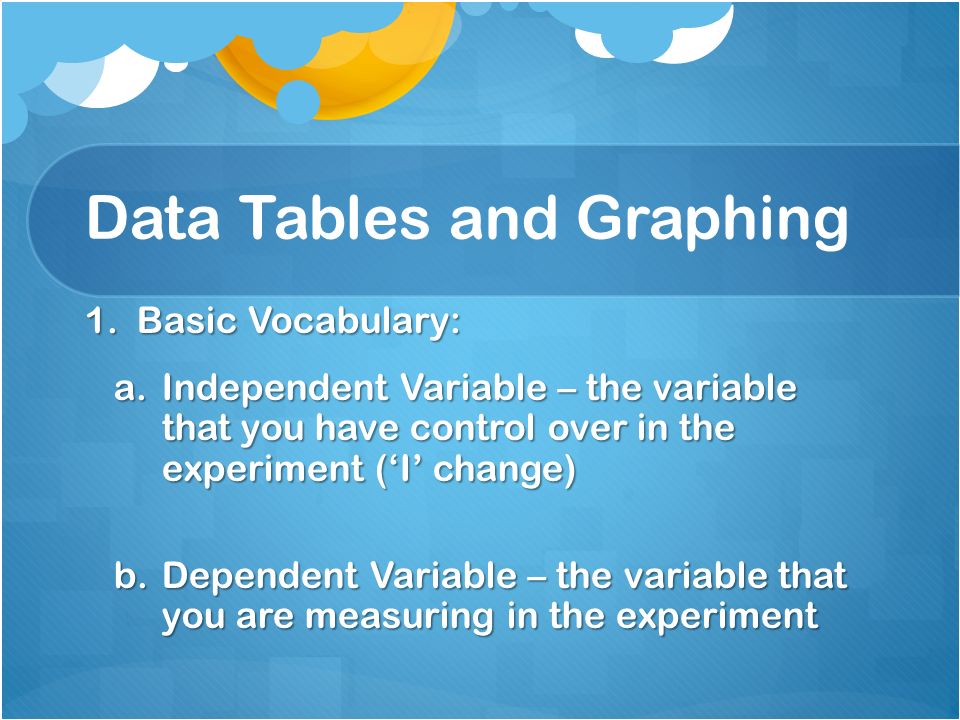 Data Tables and Graphing

1. Basic Vocabulary:

a. Independent Variable – the variable that you have control over in the experiment (‘I’ change)

b. Dependent Variable – the variable that you are measuring in the experiment